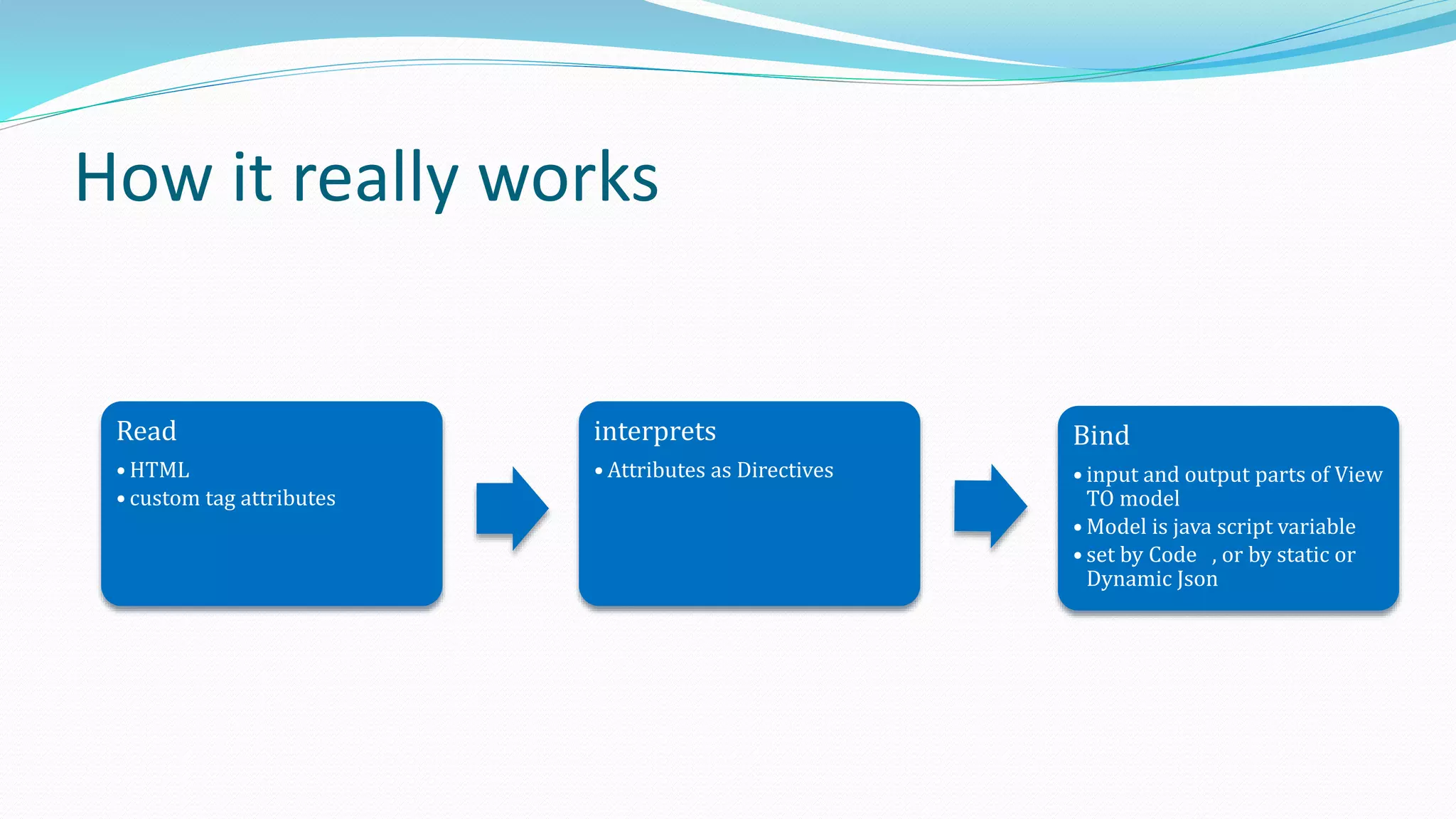 How it really works

Read
• HTML
• custom tag attributes

interprets
• Attributes as Directives

Bind
• input and output parts of View TO model
• Model is java script variable
• set by Code , or by static or Dynamic Json